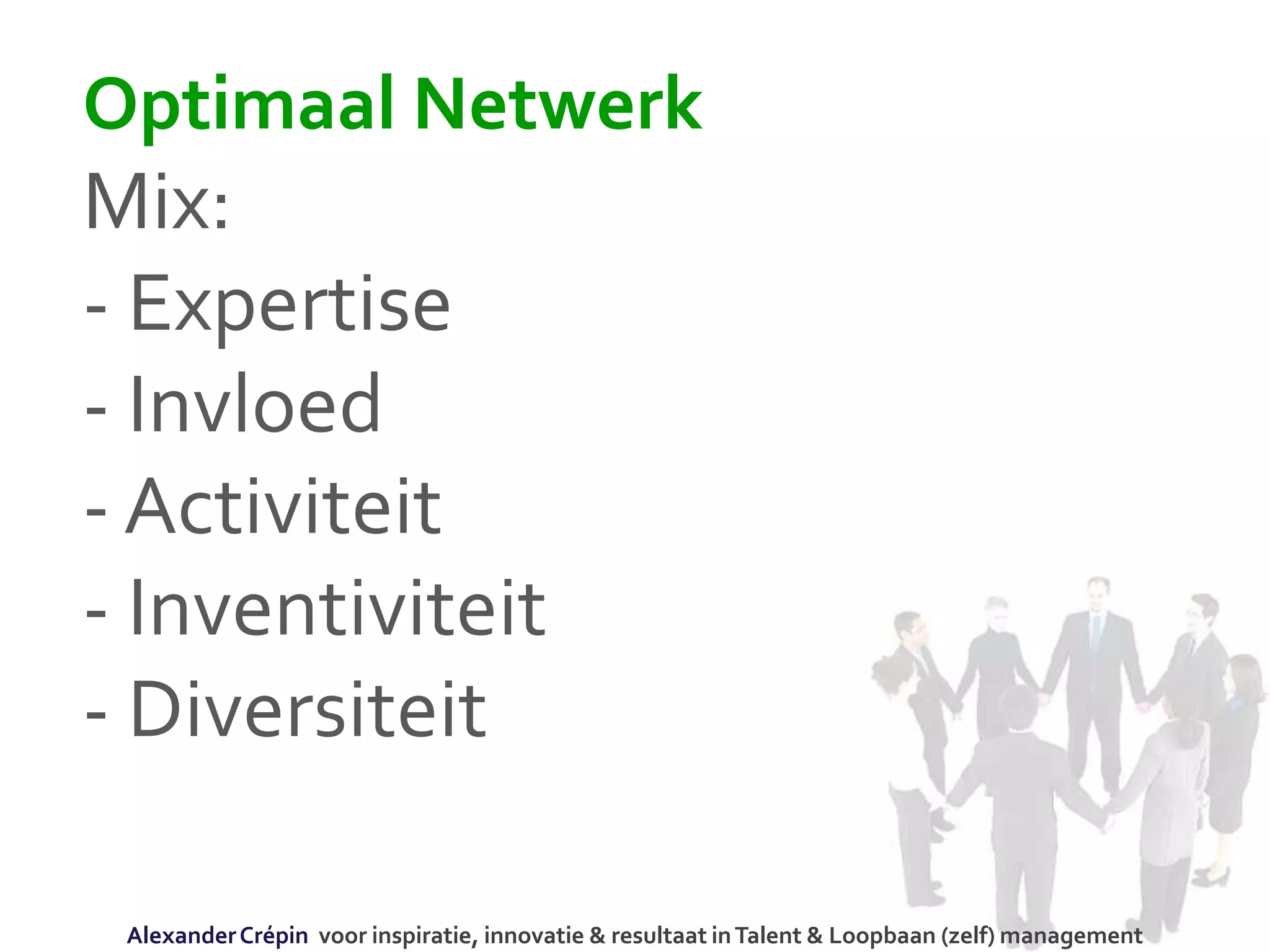 Optimaal Netwerk

Mix:
- Expertise
- Invloed
- Activiteit
- Inventiviteit
- Diversiteit

Alexander Crépin voor inspiratie, innovatie & resultaat in Talent & Loopbaan (zelf) management